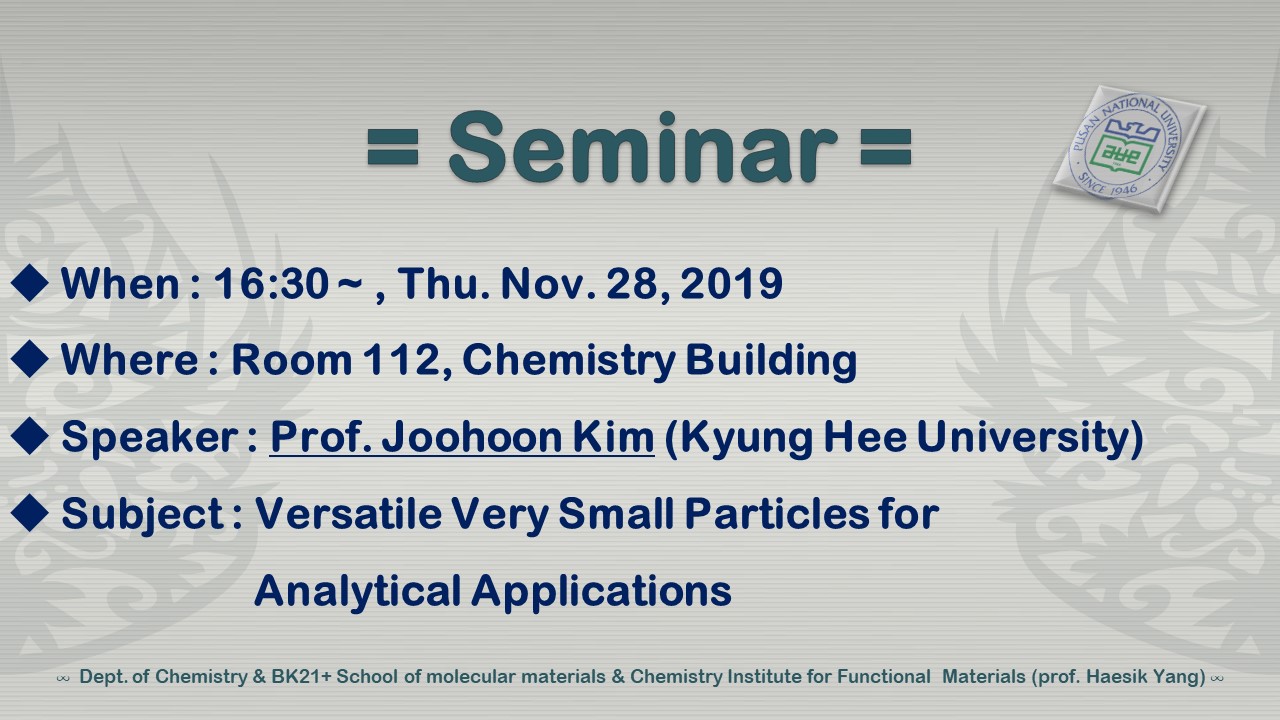 = Seminar =

PUSAN NATIONAL UNIVERSITY
SINCE 1946

◆ When : 16:30 ~ , Thu. Nov. 28, 2019

◆ Where : Room 112, Chemistry Building

◆ Speaker : Prof. Joohoon Kim (Kyung Hee University)

◆ Subject : Versatile Very Small Particles for Analytical Applications

∞ Dept. of Chemistry & BK21+ School of molecular materials & Chemistry Institute for Functional Materials (prof. Haesik Yang) ∞